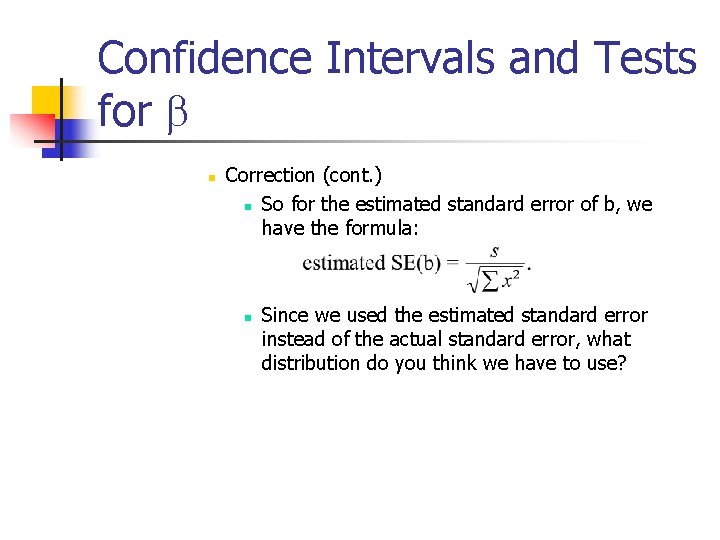 Confidence Intervals and Tests for $\beta$

Correction (cont.)

So for the estimated standard error of b, we have the formula:

$\text{estimated SE(b)} = \frac{s}{\sqrt{\sum x^2}}.$

Since we used the estimated standard error instead of the actual standard error, what distribution do you think we have to use?